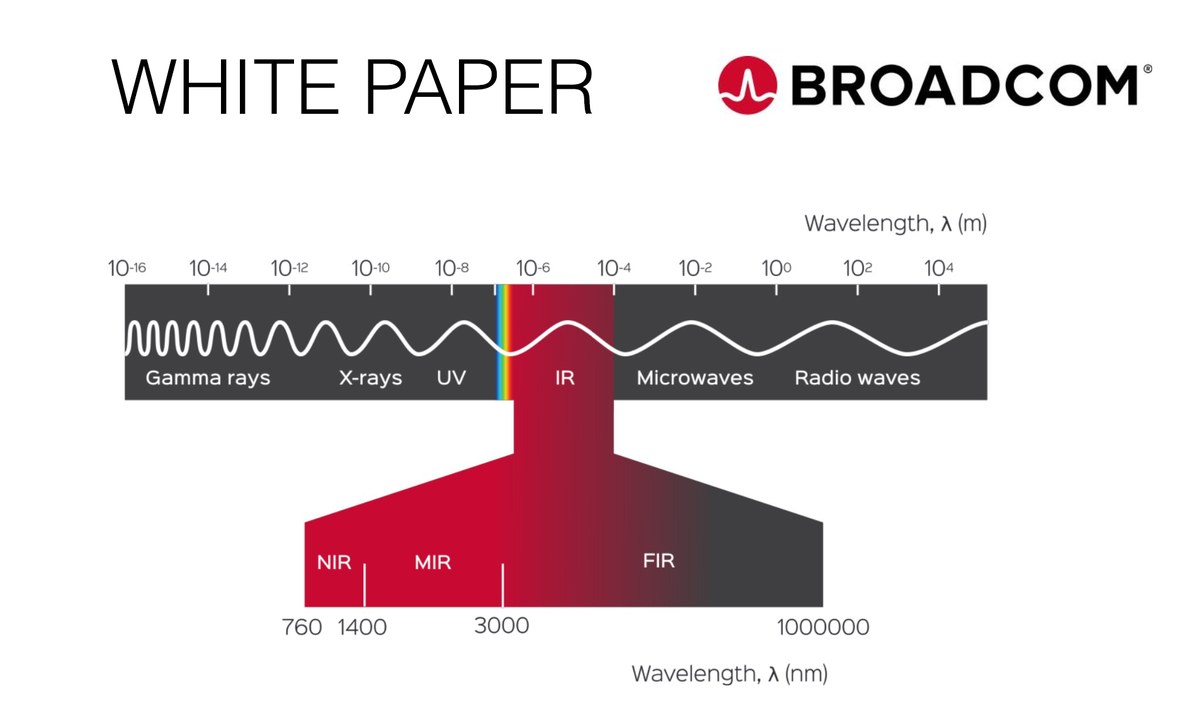 WHITE PAPER

BROADCOM®

Wavelength, $\lambda$ (m)

$10^{-16}$ $10^{-14}$ $10^{-12}$ $10^{-10}$ $10^{-8}$ $10^{-6}$ $10^{-4}$ $10^{-2}$ $10^{0}$ $10^{2}$ $10^{4}$

Gamma rays X-rays UV IR Microwaves Radio waves

NIR MIR FIR

760 1400 3000 1000000

Wavelength, $\lambda$ (nm)